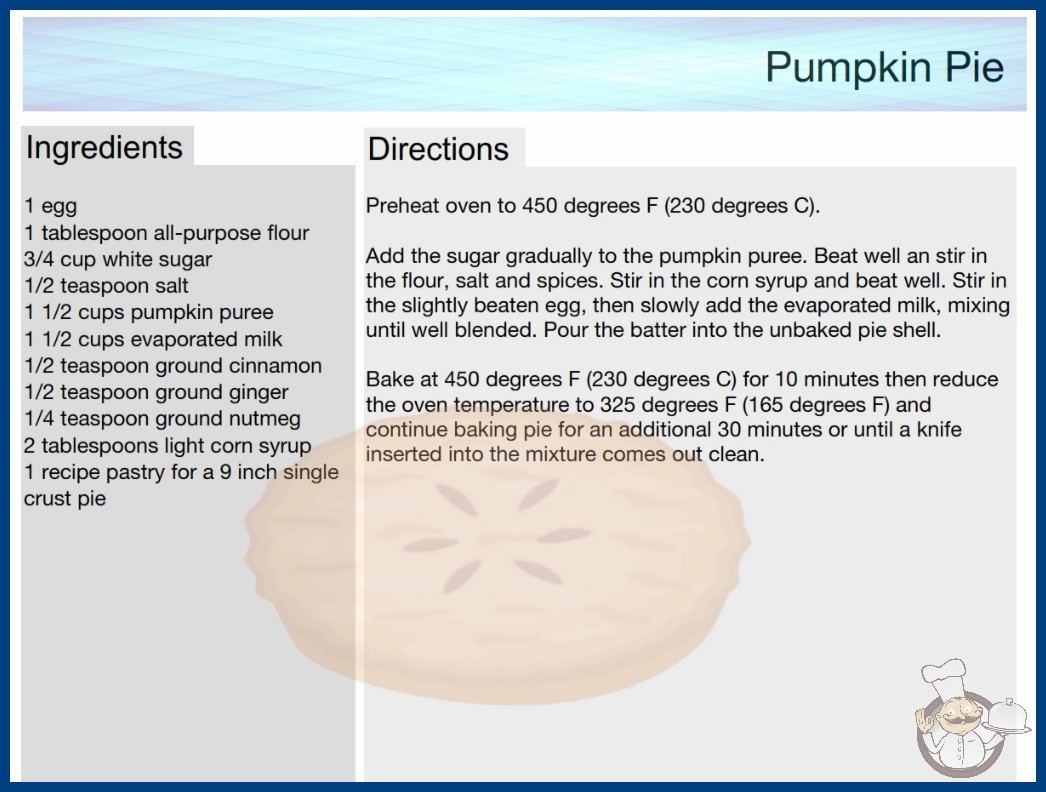 Pumpkin Pie

Ingredients

1 egg
1 tablespoon all-purpose flour
3/4 cup white sugar
1/2 teaspoon salt
1 1/2 cups pumpkin puree
1 1/2 cups evaporated milk
1/2 teaspoon ground cinnamon
1/2 teaspoon ground ginger
1/4 teaspoon ground nutmeg
2 tablespoons light corn syrup
1 recipe pastry for a 9 inch single crust pie

Directions

Preheat oven to 450 degrees F (230 degrees C).

Add the sugar gradually to the pumpkin puree. Beat well an stir in the flour, salt and spices. Stir in the corn syrup and beat well. Stir in the slightly beaten egg, then slowly add the evaporated milk, mixing until well blended. Pour the batter into the unbaked pie shell.

Bake at 450 degrees F (230 degrees C) for 10 minutes then reduce the oven temperature to 325 degrees F (165 degrees F) and continue baking pie for an additional 30 minutes or until a knife inserted into the mixture comes out clean.